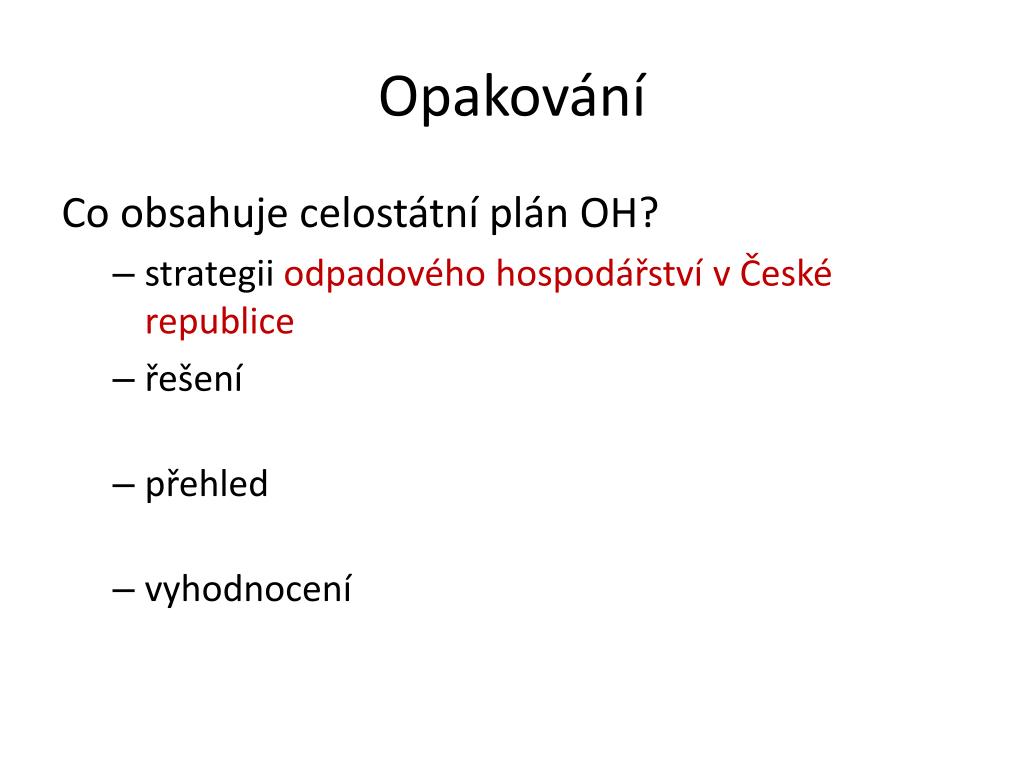 Opakování

Co obsahuje celostátní plán OH?

– strategii odpadového hospodářství v České republice

– řešení

– přehled

– vyhodnocení